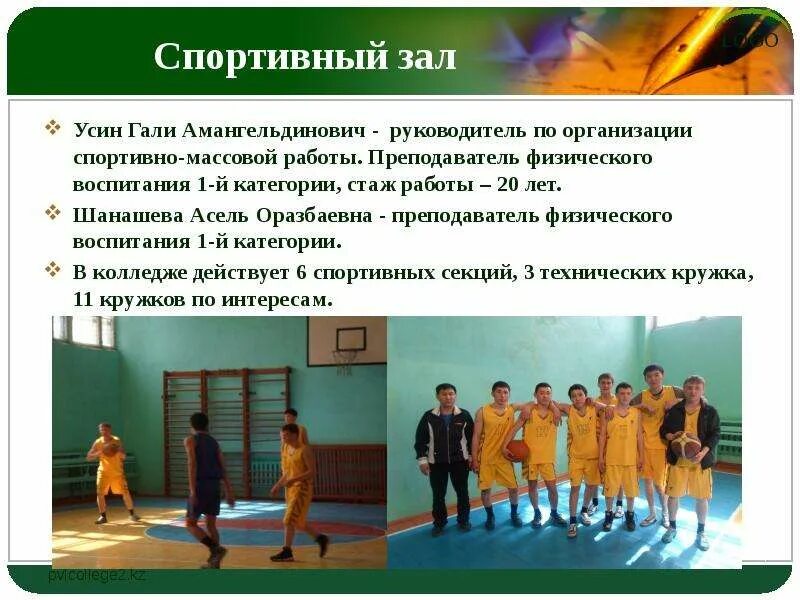 Спортивный зал

LOGO

❖ Усин Гали Амангельдинович - руководитель по организации спортивно-массовой работы. Преподаватель физического воспитания 1-й категории, стаж работы – 20 лет.

❖ Шанашева Асель Оразбаевна - преподаватель физического воспитания 1-й категории.

❖ В колледже действует 6 спортивных секций, 3 технических кружка, 11 кружков по интересам.

pvlcollege2.kz